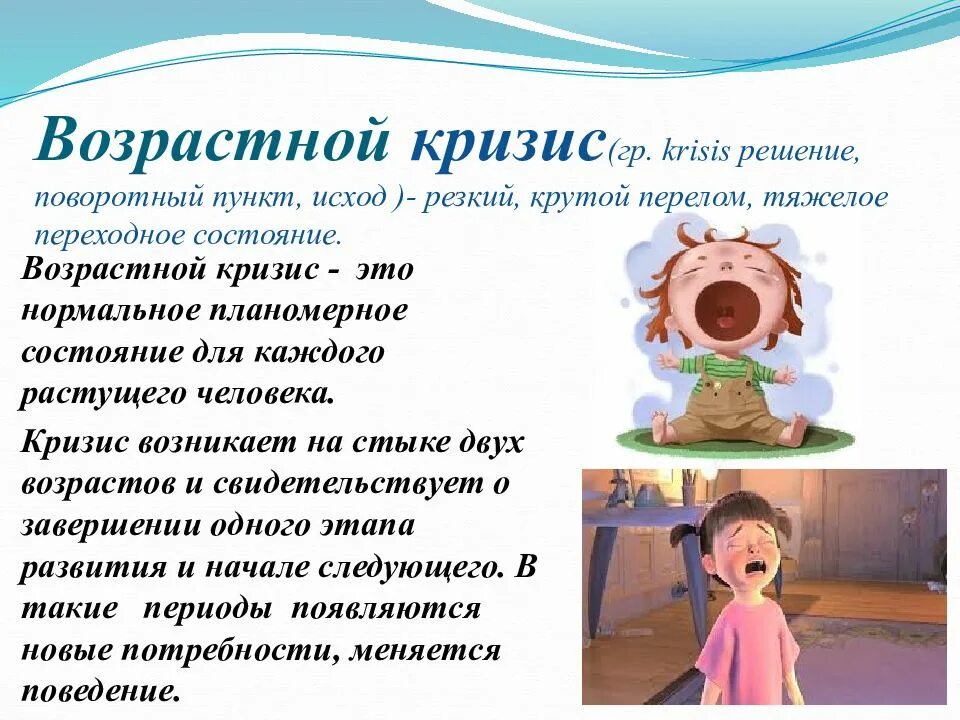 Возрастной кризис(гр. krisis решение, поворотный пункт, исход )- резкий, крутой перелом, тяжелое переходное состояние.

Возрастной кризис - это нормальное планомерное состояние для каждого растущего человека.

Кризис возникает на стыке двух возрастов и свидетельствует о завершении одного этапа развития и начале следующего. В такие периоды появляются новые потребности, меняется поведение.